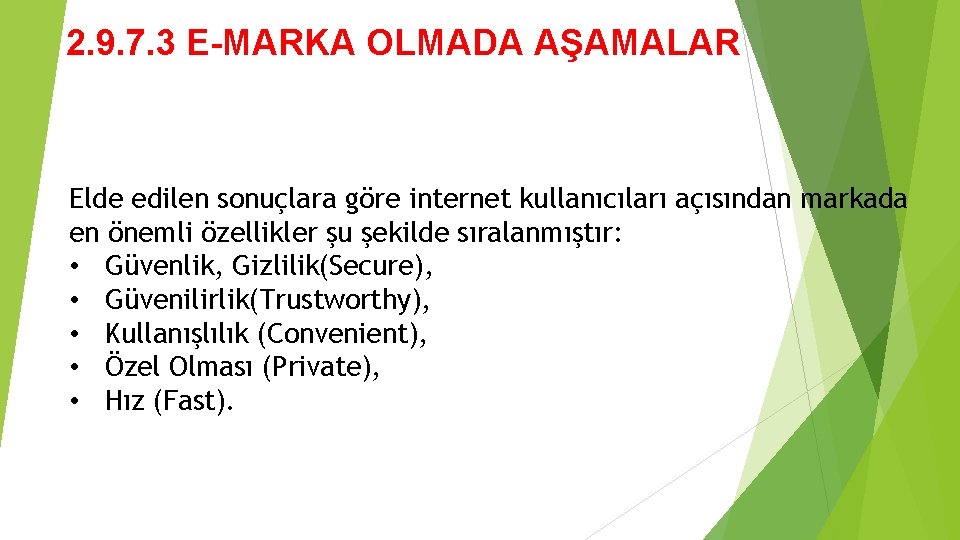 2.9.7.3 E-MARKA OLMADA AŞAMALAR

Elde edilen sonuçlara göre internet kullanıcıları açısından markada en önemli özellikler şu şekilde sıralanmıştır:
• Güvenlik, Gizlilik(Secure),
• Güvenilirlik(Trustworthy),
• Kullanışlılık (Convenient),
• Özel Olması (Private),
• Hız (Fast).